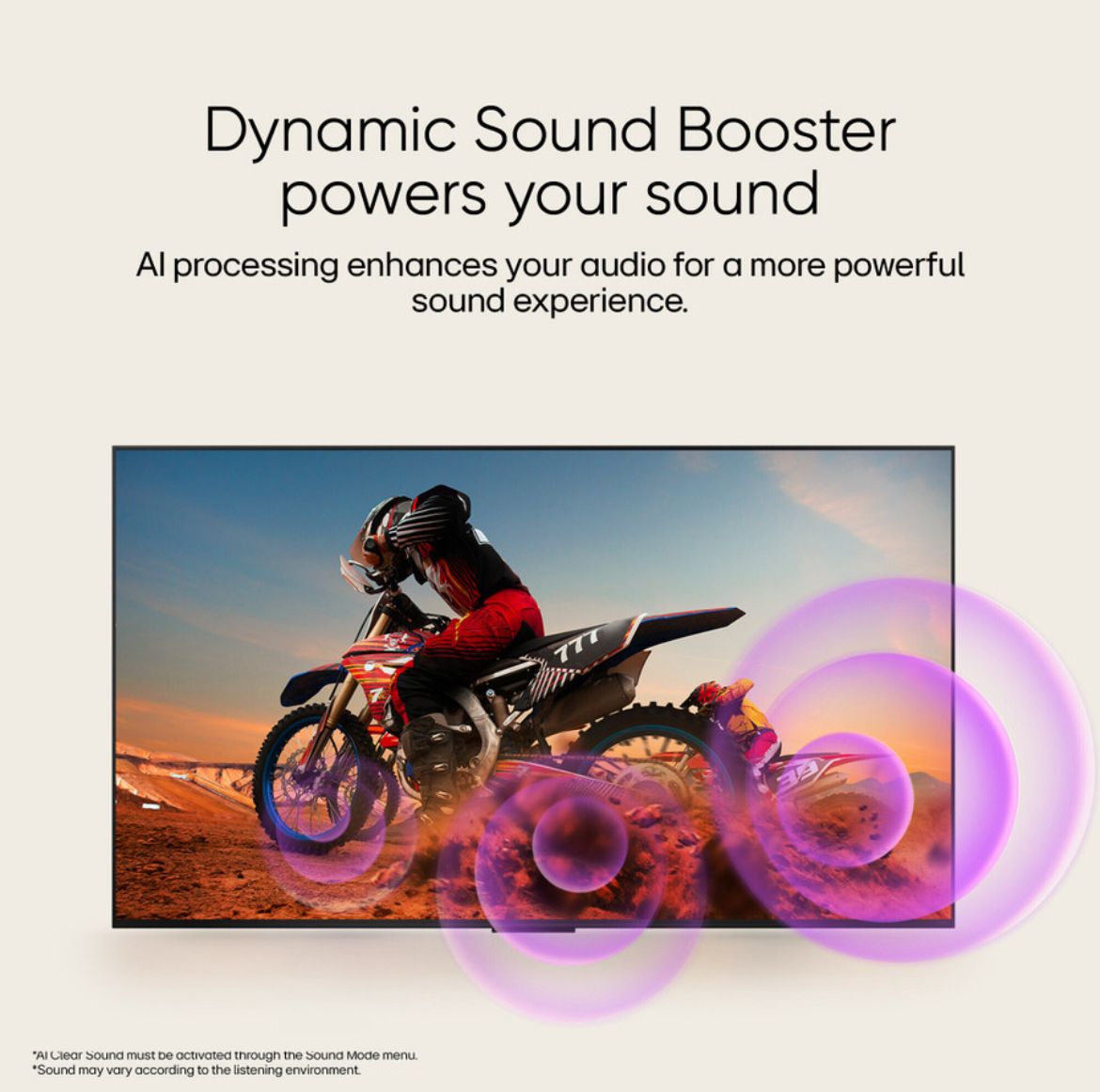 Dynamic Sound Booster powers your sound

AI processing enhances your audio for a more powerful sound experience.

777

*AI Clear Sound must be activated through the Sound Mode menu.
*Sound may vary according to the listening environment.